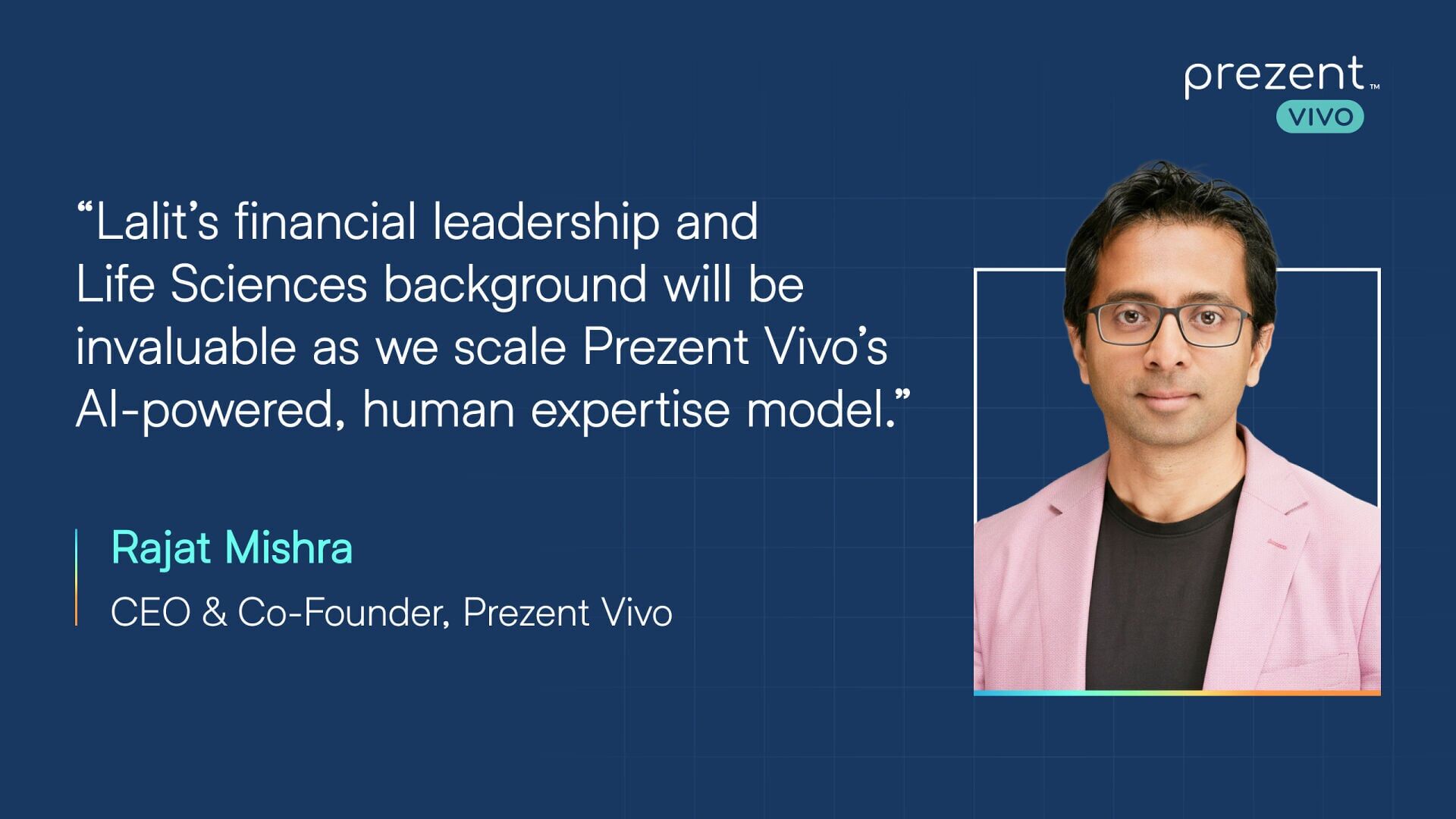 prezent™
VIVO

“Lalit’s financial leadership and Life Sciences background will be invaluable as we scale Prezent Vivo’s AI-powered, human expertise model.”

Rajat Mishra
CEO & Co-Founder, Prezent Vivo